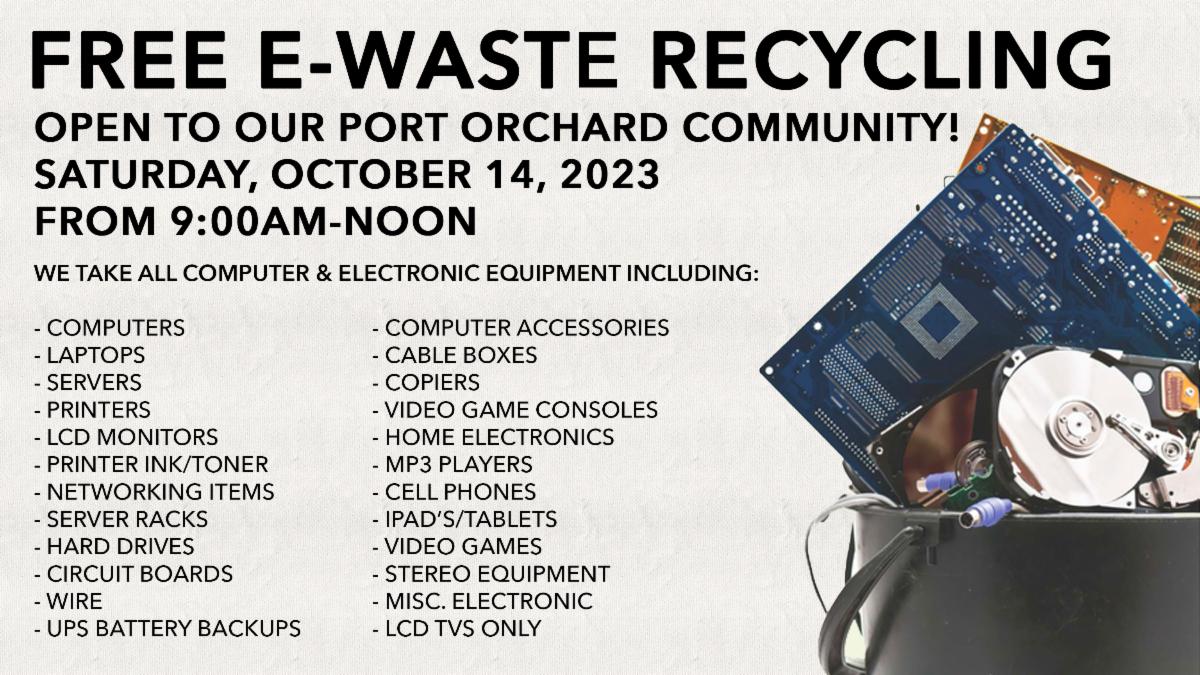 FREE E-WASTE RECYCLING

OPEN TO OUR PORT ORCHARD COMMUNITY!
SATURDAY, OCTOBER 14, 2023
FROM 9:00AM-NOON

WE TAKE ALL COMPUTER & ELECTRONIC EQUIPMENT INCLUDING:

- COMPUTERS
- LAPTOPS
- SERVERS
- PRINTERS
- LCD MONITORS
- PRINTER INK/TONER
- NETWORKING ITEMS
- SERVER RACKS
- HARD DRIVES
- CIRCUIT BOARDS
- WIRE
- UPS BATTERY BACKUPS

- COMPUTER ACCESSORIES
- CABLE BOXES
- COPIERS
- VIDEO GAME CONSOLES
- HOME ELECTRONICS
- MP3 PLAYERS
- CELL PHONES
- IPAD'S/TABLETS
- VIDEO GAMES
- STEREO EQUIPMENT
- MISC. ELECTRONIC
- LCD TVS ONLY